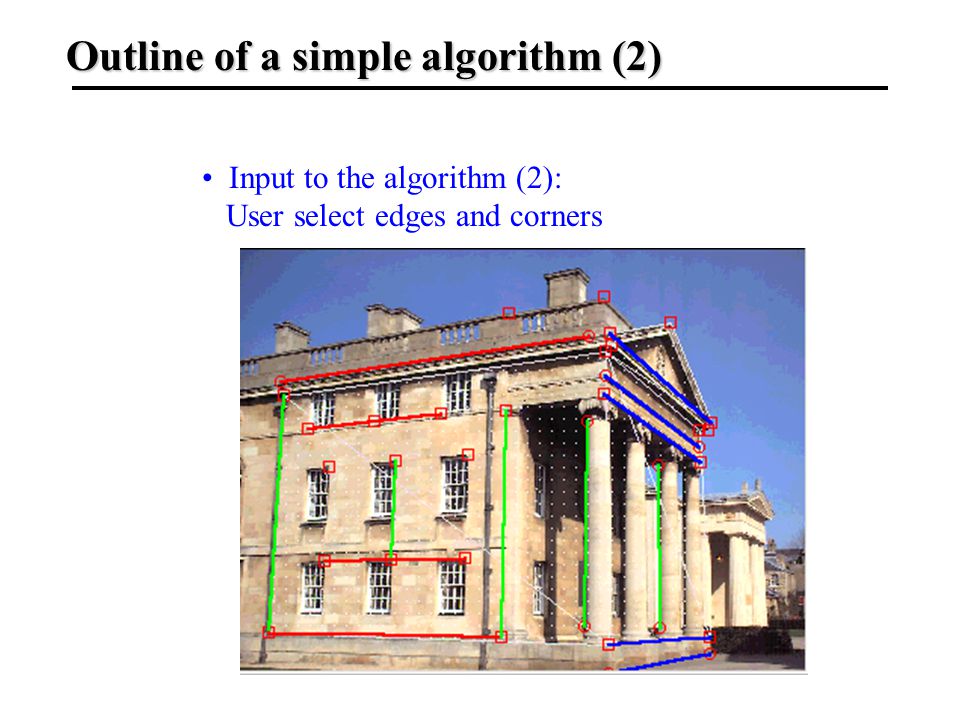 Outline of a simple algorithm (2)

• Input to the algorithm (2):
User select edges and corners